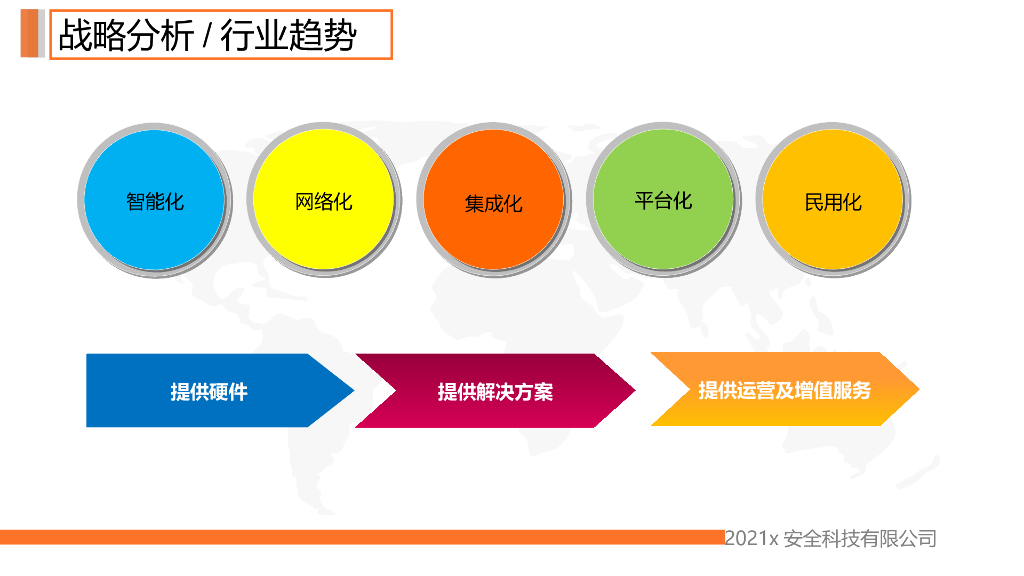 战略分析 / 行业趋势

智能化

网络化

集成化

平台化

民用化

提供硬件

提供解决方案

提供运营及增值服务

2021x 安全科技有限公司